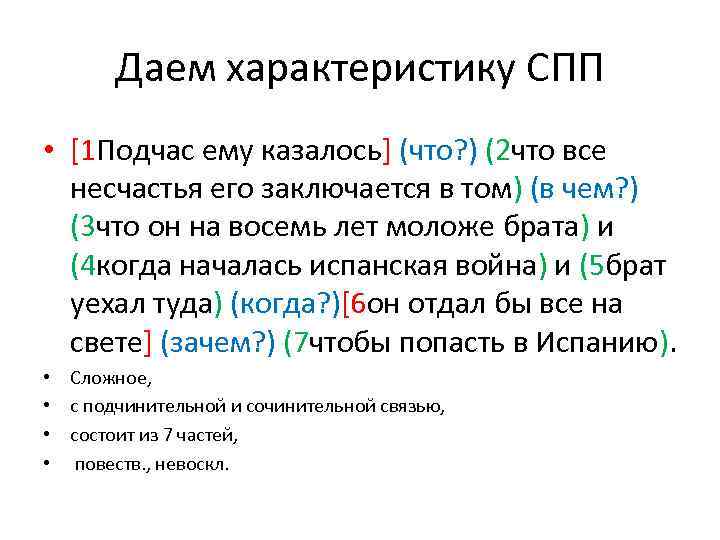 Даем характеристику СПП

• [1Подчас ему казалось] (что?) (2что все несчастья его заключается в том) (в чем?) (3что он на восемь лет моложе брата) и (4когда началась испанская война) и (5брат уехал туда) (когда?)[6он отдал бы все на свете] (зачем?) (7чтобы попасть в Испанию).

• Сложное,
• с подчинительной и сочинительной связью,
• состоит из 7 частей,
• повеств., невоскл.